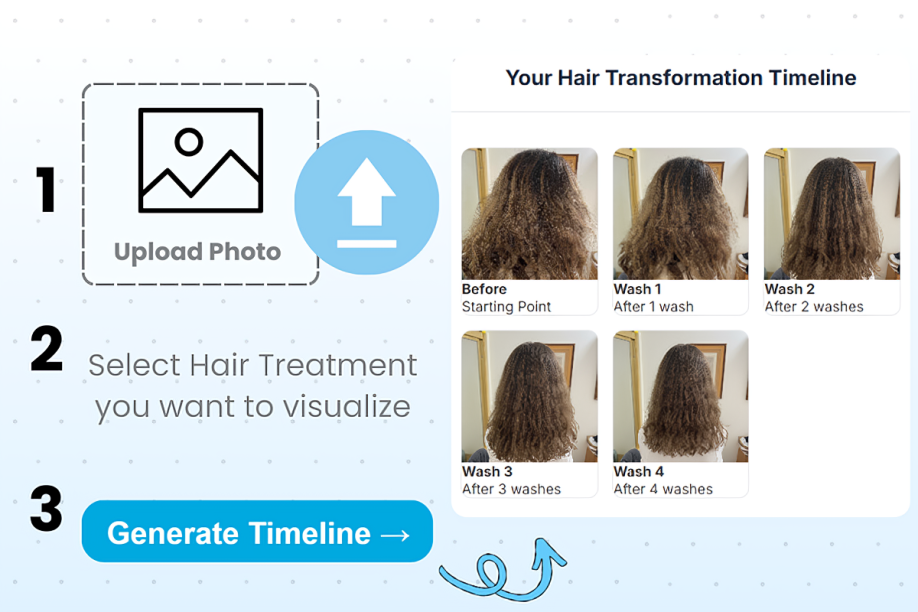 1

Upload Photo

2

Select Hair Treatment you want to visualize

3

Generate Timeline →

Your Hair Transformation Timeline

Before
Starting Point

Wash 1
After 1 wash

Wash 2
After 2 washes

Wash 3
After 3 washes

Wash 4
After 4 washes